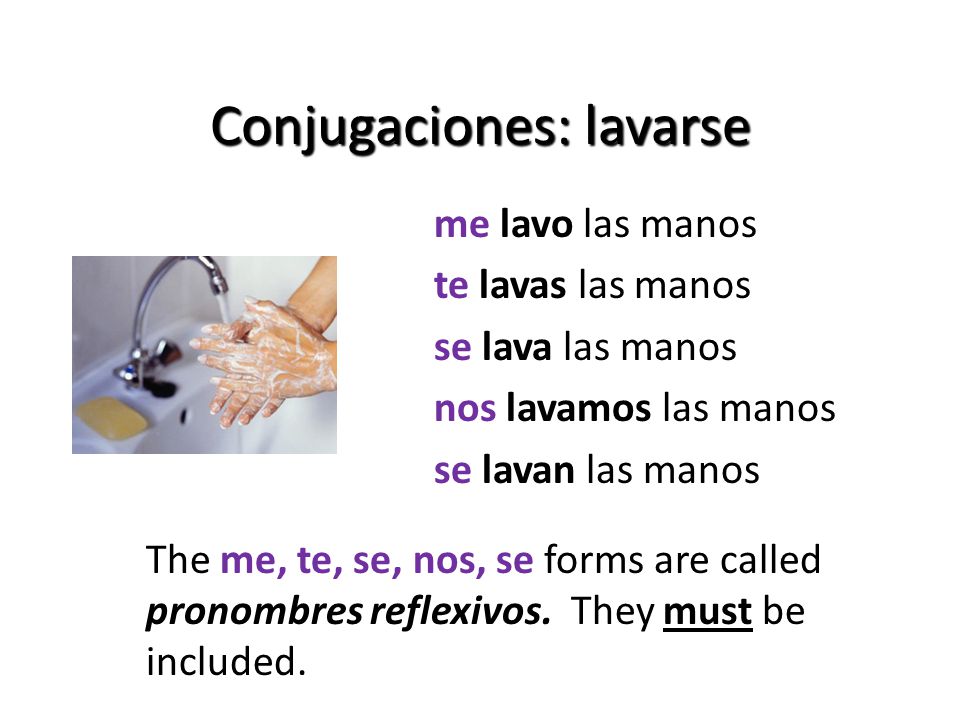 Conjugaciones: lavarse

me lavo las manos
te lavas las manos
se lava las manos
nos lavamos las manos
se lavan las manos

The me, te, se, nos, se forms are called pronombres reflexivos. They must be included.